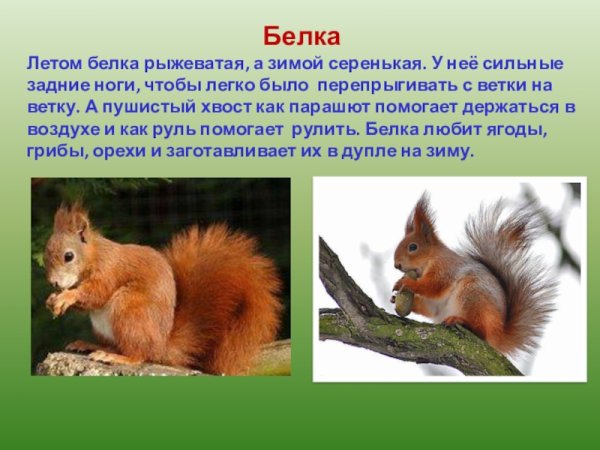 Белка

Летом белка рыжеватая, а зимой серенькая. У неё сильные задние ноги, чтобы легко было перепрыгивать с ветки на ветку. А пушистый хвост как парашют помогает держаться в воздухе и как руль помогает рулить. Белка любит ягоды, грибы, орехи и заготавливает их в дупле на зиму.